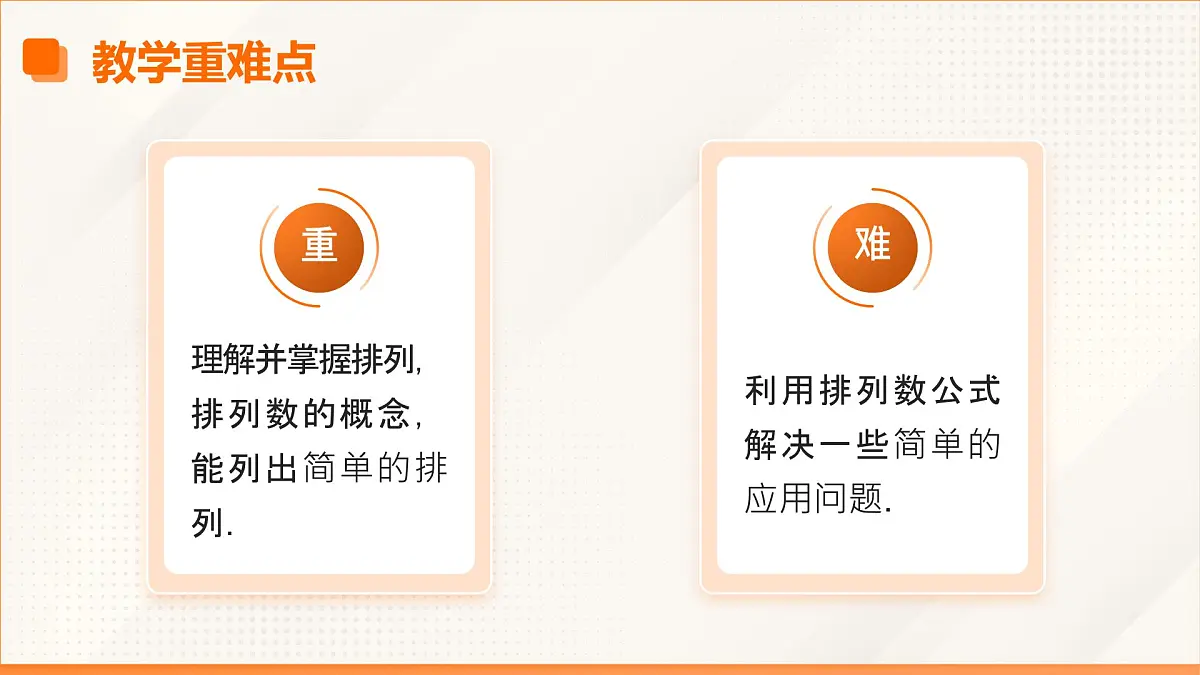 教学重难点

重

理解并掌握排列, 排列数的概念, 能列出简单的排列.

难

利用排列数公式解决一些简单的应用问题.